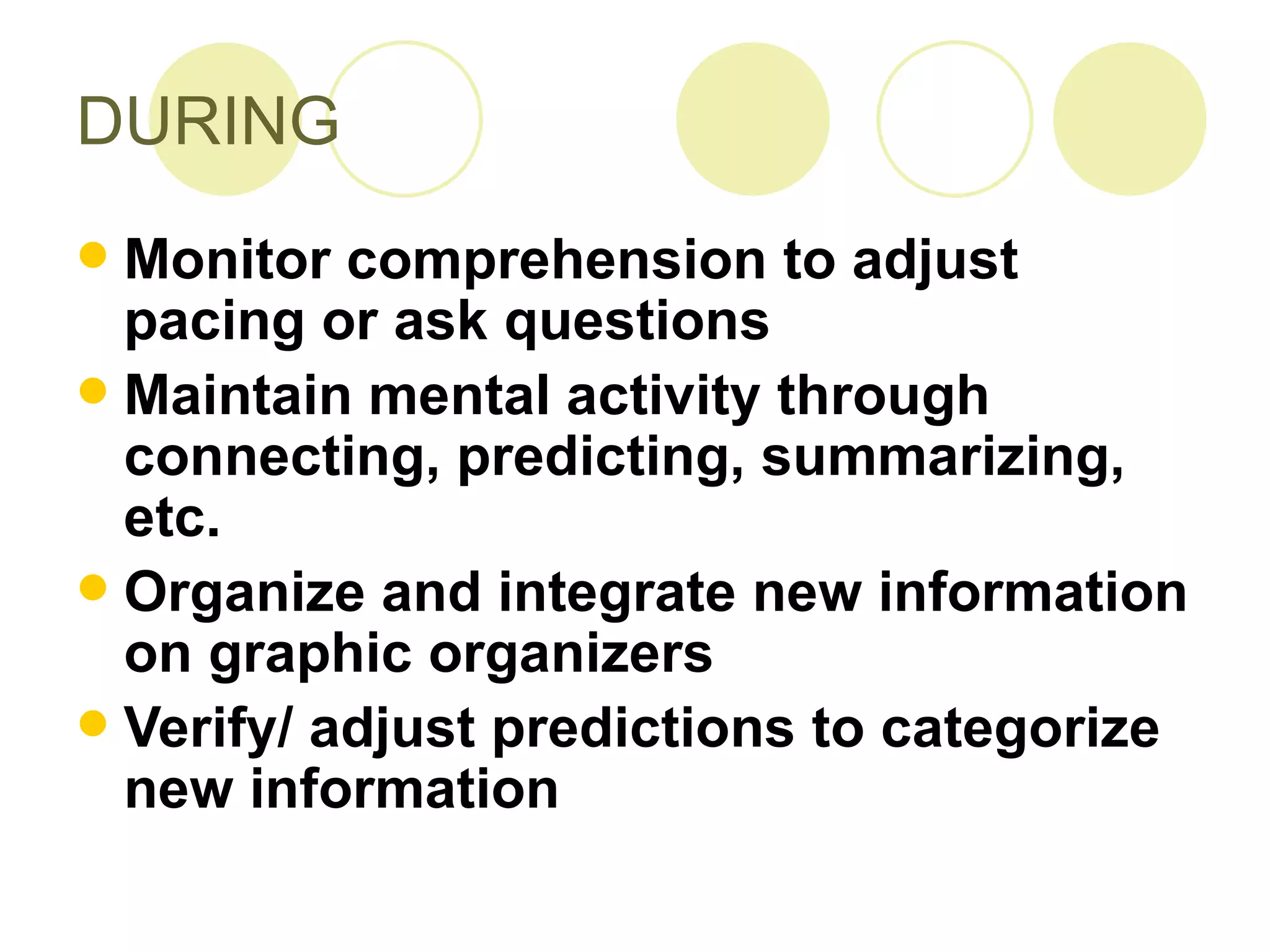 DURING

- Monitor comprehension to adjust pacing or ask questions
- Maintain mental activity through connecting, predicting, summarizing, etc.
- Organize and integrate new information on graphic organizers
- Verify/ adjust predictions to categorize new information